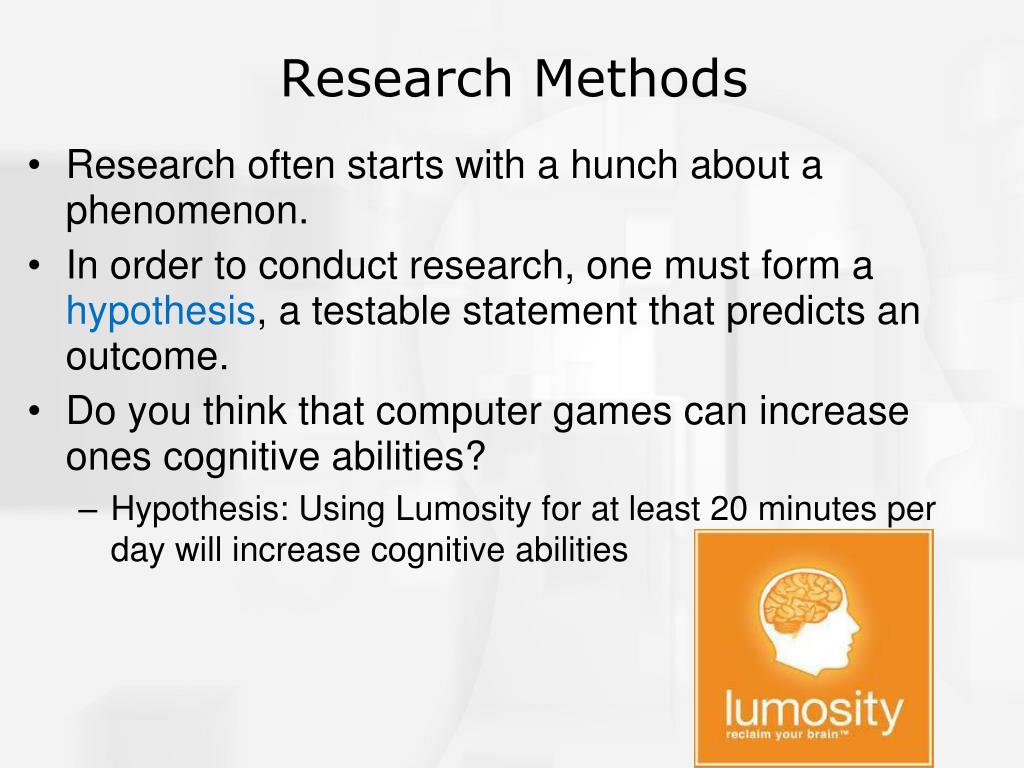 Research Methods

• Research often starts with a hunch about a phenomenon.
• In order to conduct research, one must form a hypothesis, a testable statement that predicts an outcome.
• Do you think that computer games can increase ones cognitive abilities?
– Hypothesis: Using Lumosity for at least 20 minutes per day will increase cognitive abilities

lumosity
reclaim your brain™